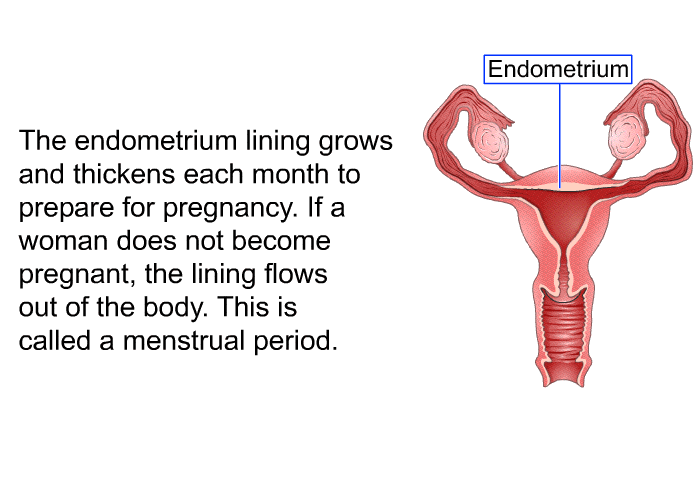 The endometrium lining grows and thickens each month to prepare for pregnancy. If a woman does not become pregnant, the lining flows out of the body. This is called a menstrual period.

Endometrium